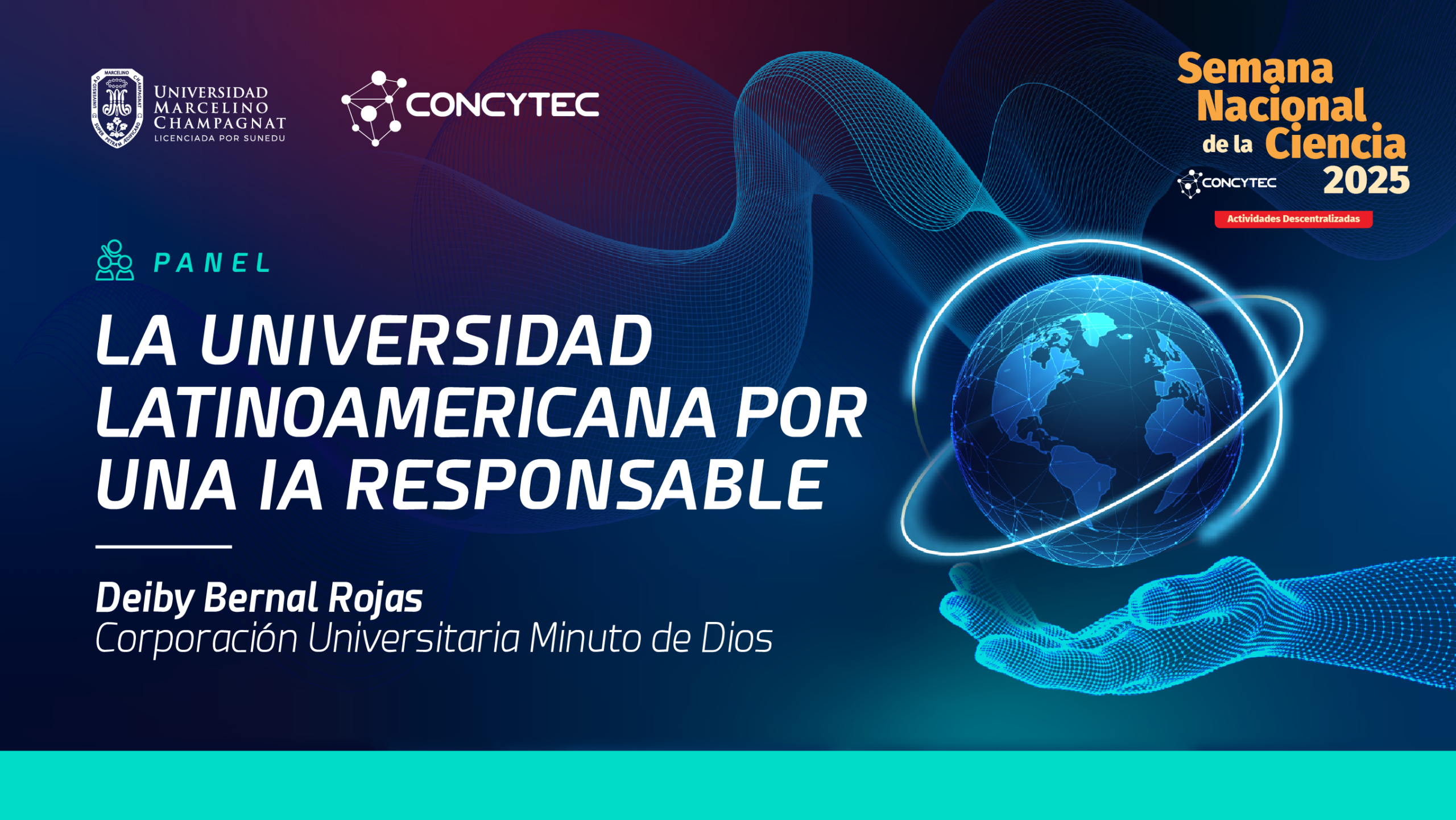 UNIVERSIDAD MARCELINO CHAMPAGNAT
LICENCIADA POR SUNEDU

CONCYTEC

Semana Nacional de la Ciencia 2025
CONCYTEC
Actividades Descentralizadas

PANEL

LA UNIVERSIDAD LATINOAMERICANA POR UNA IA RESPONSABLE

Deiby Bernal Rojas
Corporación Universitaria Minuto de Dios